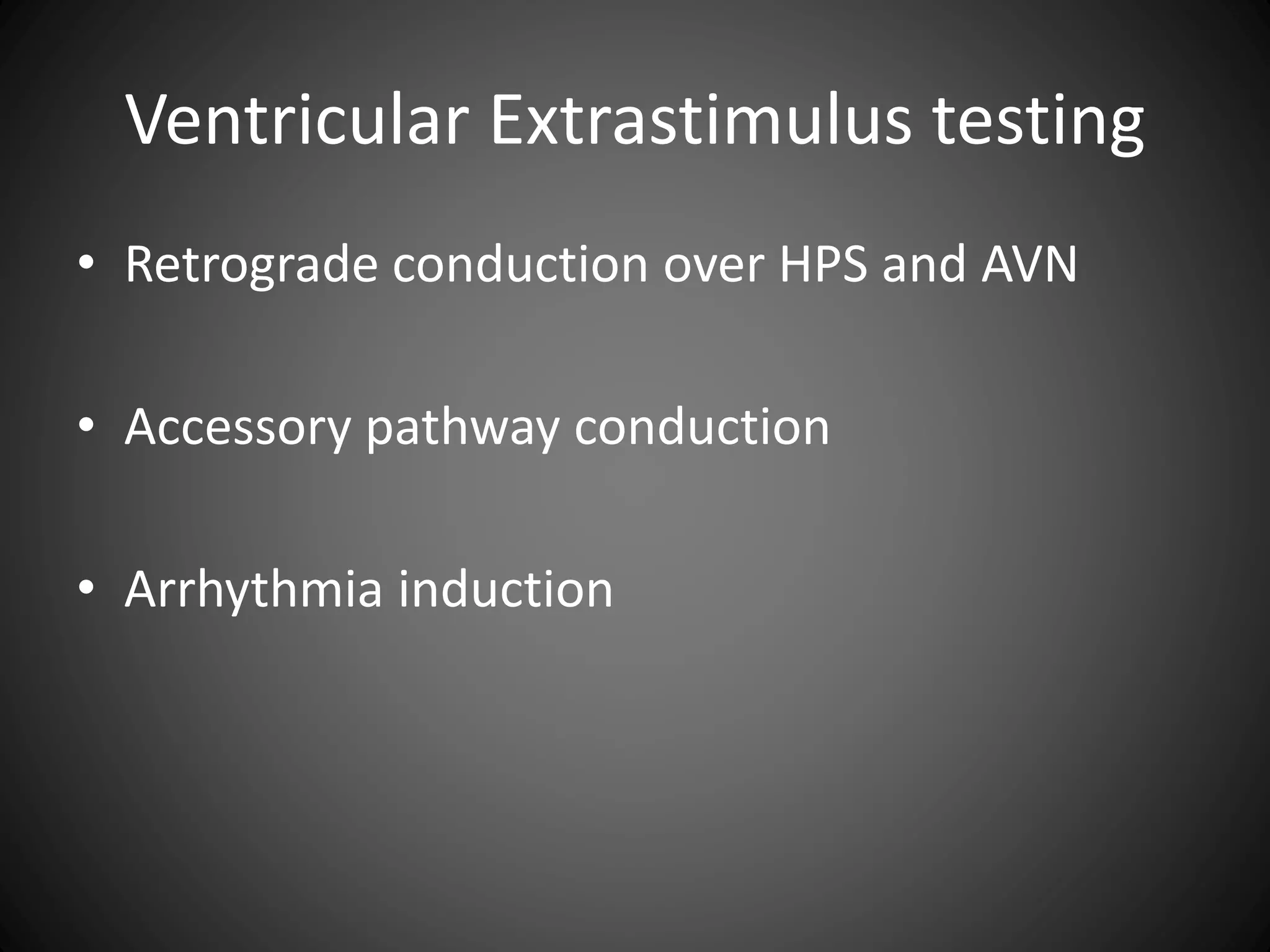 Ventricular Extrastimulus testing

• Retrograde conduction over HPS and AVN

• Accessory pathway conduction

• Arrhythmia induction